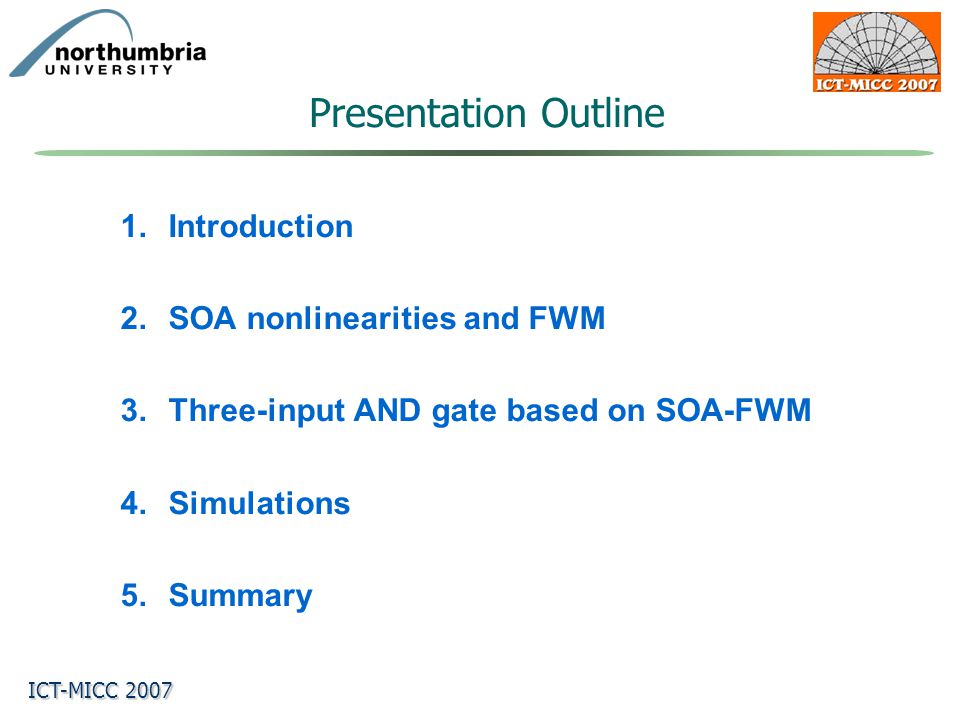 northumbria
UNIVERSITY

ICT-MICC 2007

Presentation Outline

1. Introduction

2. SOA nonlinearities and FWM

3. Three-input AND gate based on SOA-FWM

4. Simulations

5. Summary

ICT-MICC 2007